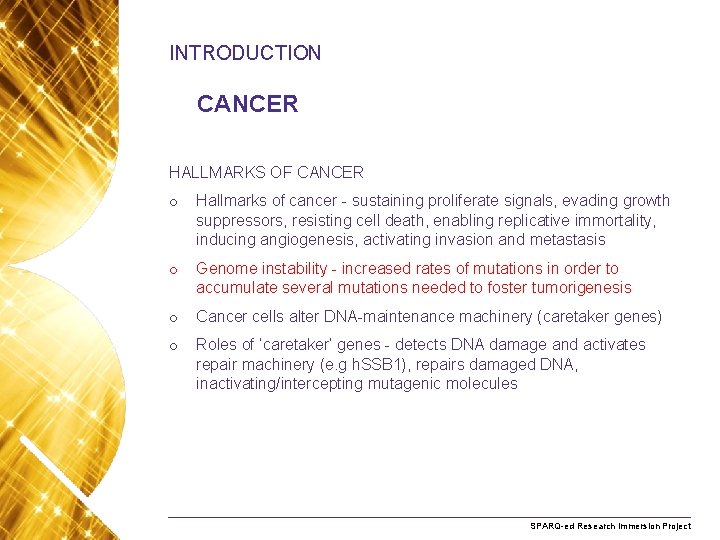 INTRODUCTION

CANCER

HALLMARKS OF CANCER

o Hallmarks of cancer - sustaining proliferate signals, evading growth suppressors, resisting cell death, enabling replicative immortality, inducing angiogenesis, activating invasion and metastasis

o Genome instability - increased rates of mutations in order to accumulate several mutations needed to foster tumorigenesis

o Cancer cells alter DNA-maintenance machinery (caretaker genes)

o Roles of 'caretaker' genes - detects DNA damage and activates repair machinery (e.g hSSB1), repairs damaged DNA, inactivating/intercepting mutagenic molecules

SPARQ-ed Research Immersion Project